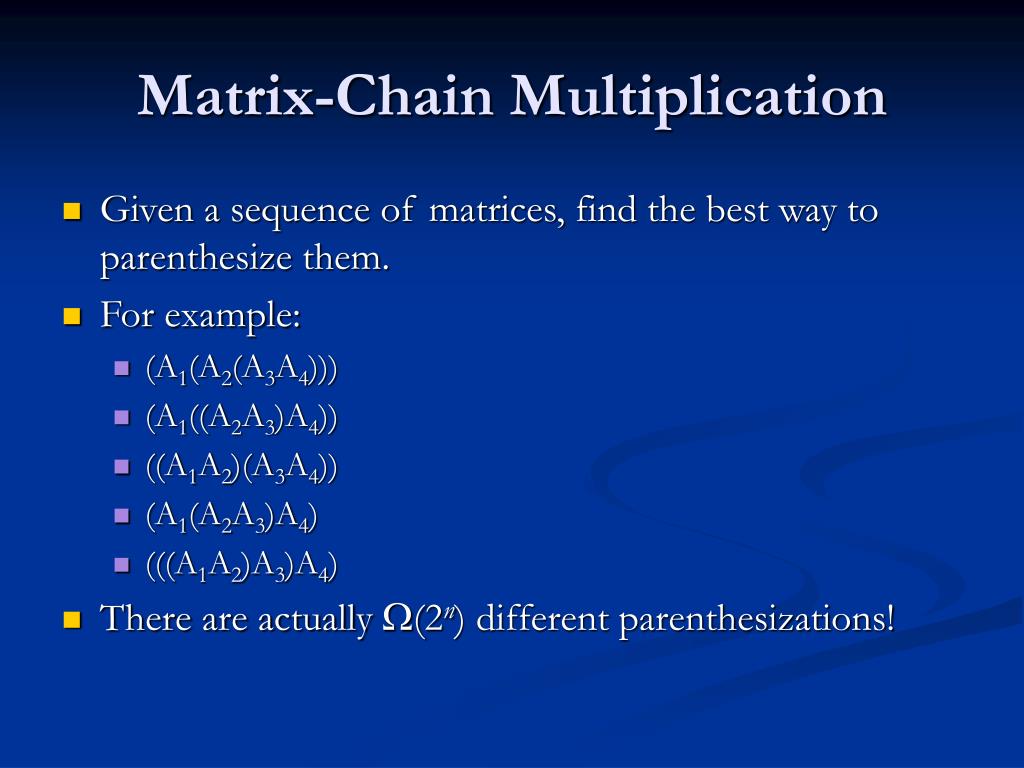 Matrix-Chain Multiplication

Given a sequence of matrices, find the best way to parenthesize them.

For example:

$(A_1(A_2(A_3A_4)))$

$(A_1((A_2A_3)A_4))$

$((A_1A_2)(A_3A_4))$

$(A_1(A_2A_3)A_4)$

$(((A_1A_2)A_3)A_4)$

There are actually $\Omega(2^n)$ different parenthesizations!